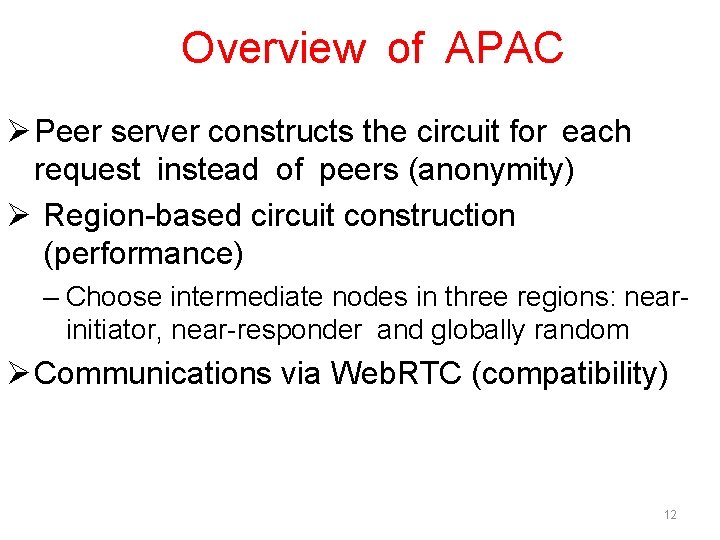 Overview of APAC

➢ Peer server constructs the circuit for each request instead of peers (anonymity)

➢ Region-based circuit construction (performance)

– Choose intermediate nodes in three regions: near-initiator, near-responder and globally random

➢ Communications via WebRTC (compatibility)

12